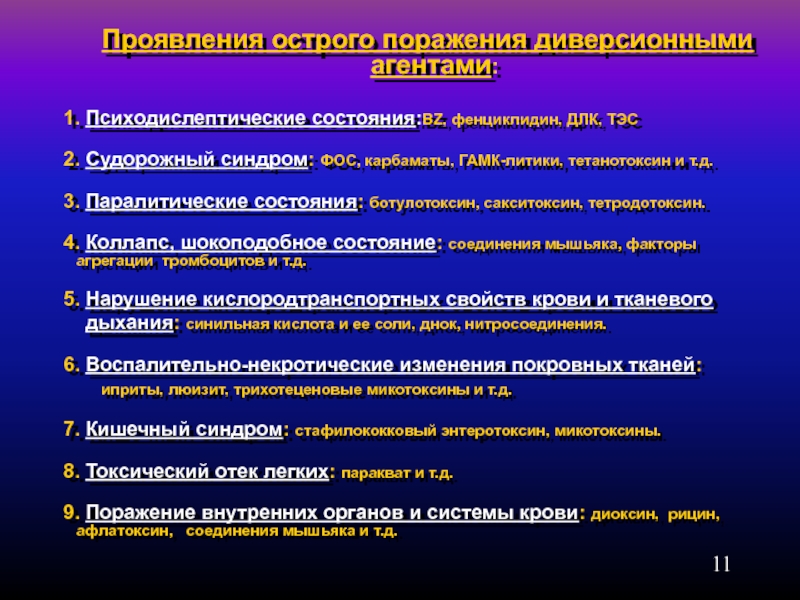 Проявления острого поражения диверсионными агентами:

1. Психодислептические состояния:BZ, фенциклидин, ДЛК, ТЭС

2. Судорожный синдром: ФОС, карбаматы, ГАМК-литики, тетанотоксин и т.д.

3. Паралитические состояния: ботулотоксин, сакситоксин, тетродотоксин.

4. Коллапс, шокоподобное состояние: соединения мышьяка, факторы агрегации тромбоцитов и т.д.

5. Нарушение кислородтранспортных свойств крови и тканевого дыхания: синильная кислота и ее соли, днок, нитросоединения.

6. Воспалительно-некротические изменения покровных тканей: иприты, люизит, трихотеценовые микотоксины и т.д.

7. Кишечный синдром: стафилококковый энтеротоксин, микотоксины.

8. Токсический отек легких: паракват и т.д.

9. Поражение внутренних органов и системы крови: диоксин, рицин, афлатоксин, соединения мышьяка и т.д.

11